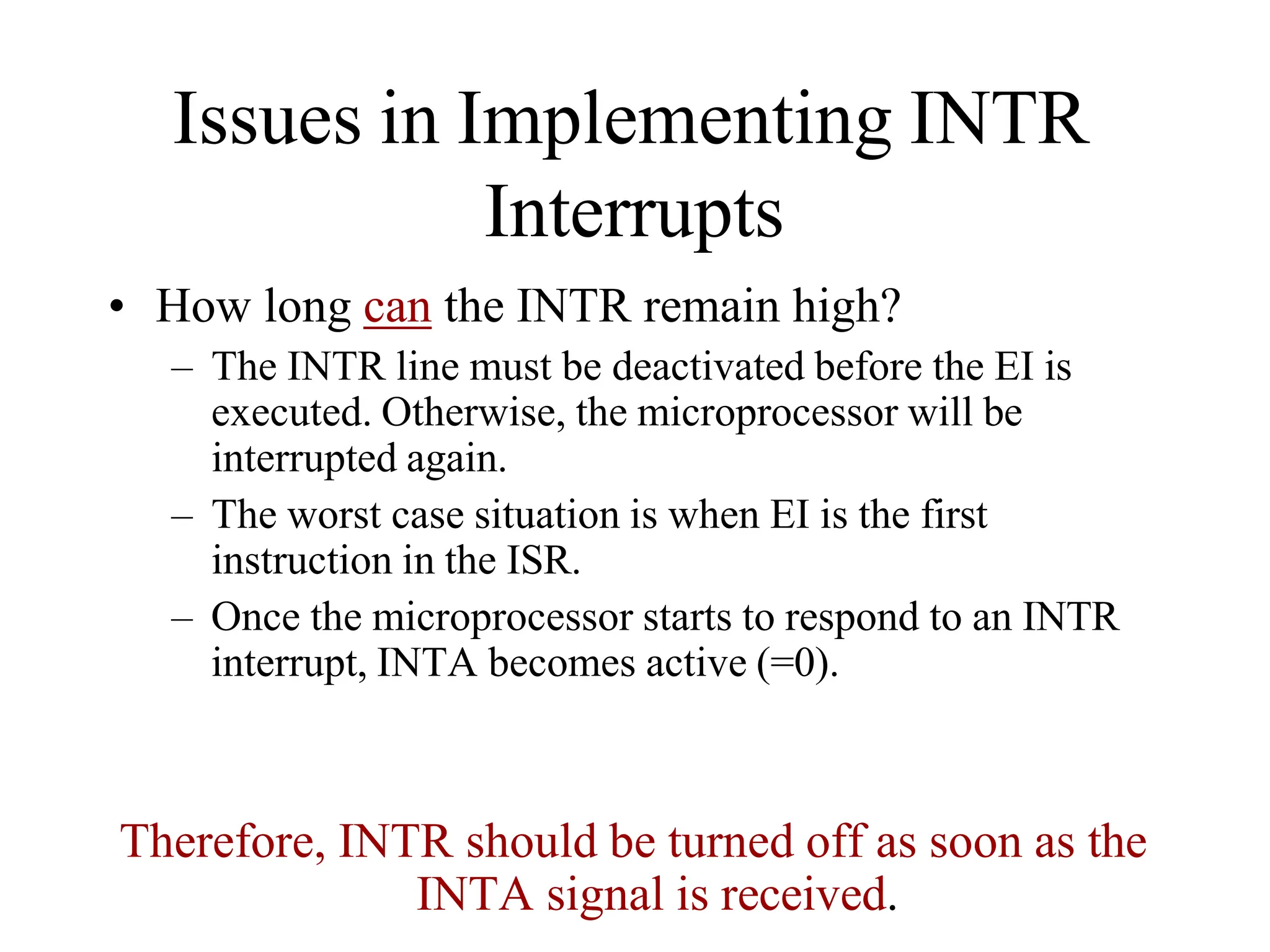 Issues in Implementing INTR Interrupts

• How long can the INTR remain high?
  – The INTR line must be deactivated before the EI is executed. Otherwise, the microprocessor will be interrupted again.
  – The worst case situation is when EI is the first instruction in the ISR.
  – Once the microprocessor starts to respond to an INTR interrupt, INTA becomes active (=0).

Therefore, INTR should be turned off as soon as the INTA signal is received.